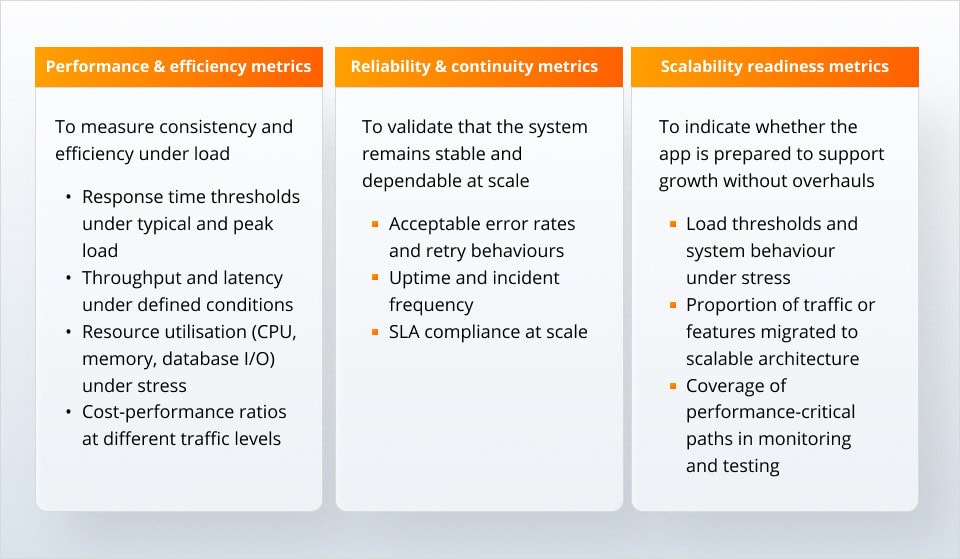 Performance & efficiency metrics

To measure consistency and efficiency under load

• Response time thresholds under typical and peak load
• Throughput and latency under defined conditions
• Resource utilisation (CPU, memory, database I/O) under stress
• Cost-performance ratios at different traffic levels

Reliability & continuity metrics

To validate that the system remains stable and dependable at scale

▪ Acceptable error rates and retry behaviours
▪ Uptime and incident frequency
▪ SLA compliance at scale

Scalability readiness metrics

To indicate whether the app is prepared to support growth without overhauls

▪ Load thresholds and system behaviour under stress
▪ Proportion of traffic or features migrated to scalable architecture
▪ Coverage of performance-critical paths in monitoring and testing